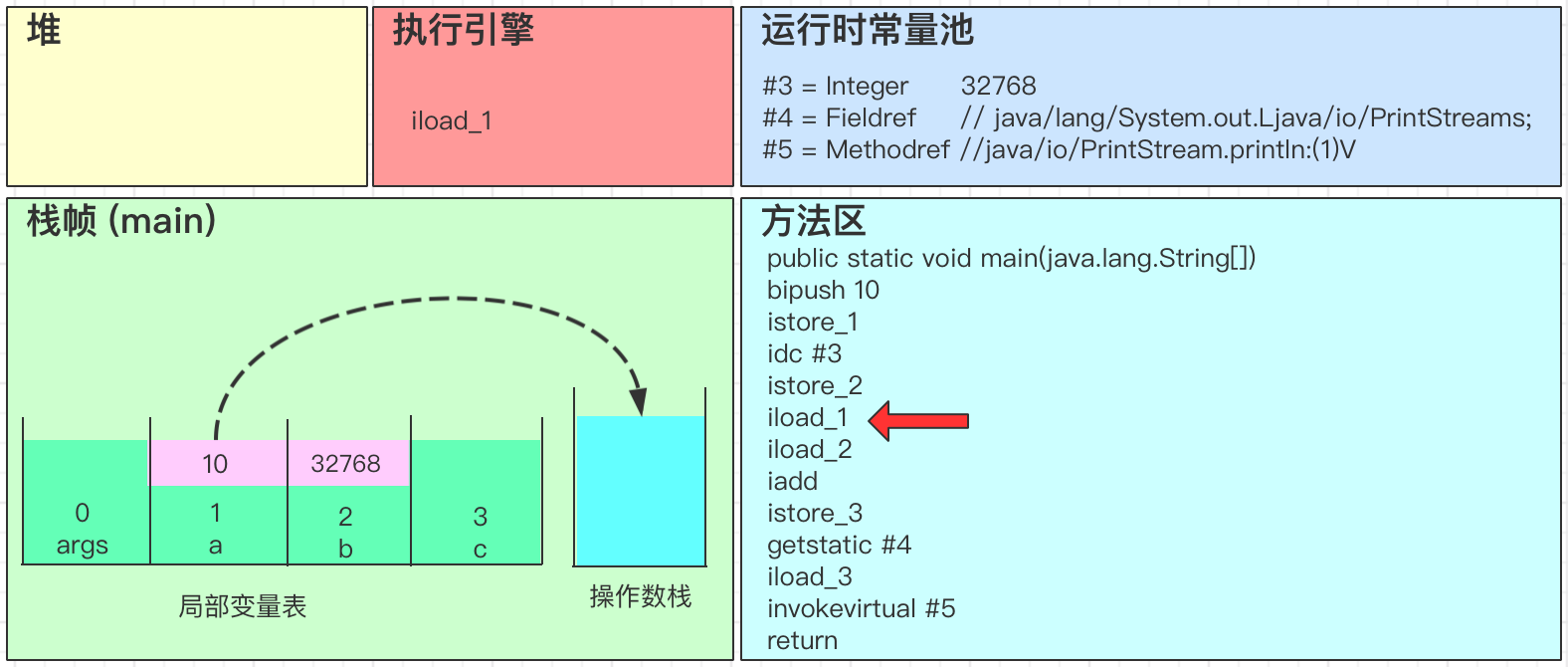 堆

执行引擎

iload_1

运行时常量池

#3 = Integer 32768
#4 = Fieldref // java/lang/System.out.Ljava/io/PrintStreams;
#5 = Methodref //java/io/PrintStream.println:(1)V

栈帧 (main)

10
32768
0
args
1
a
2
b
3
c

局部变量表

操作数栈

方法区

public static void main(java.lang.String[])
bipush 10
istore_1
idc #3
istore_2
iload_1
iload_2
iadd
istore_3
getstatic #4
iload_3
invokevirtual #5
return